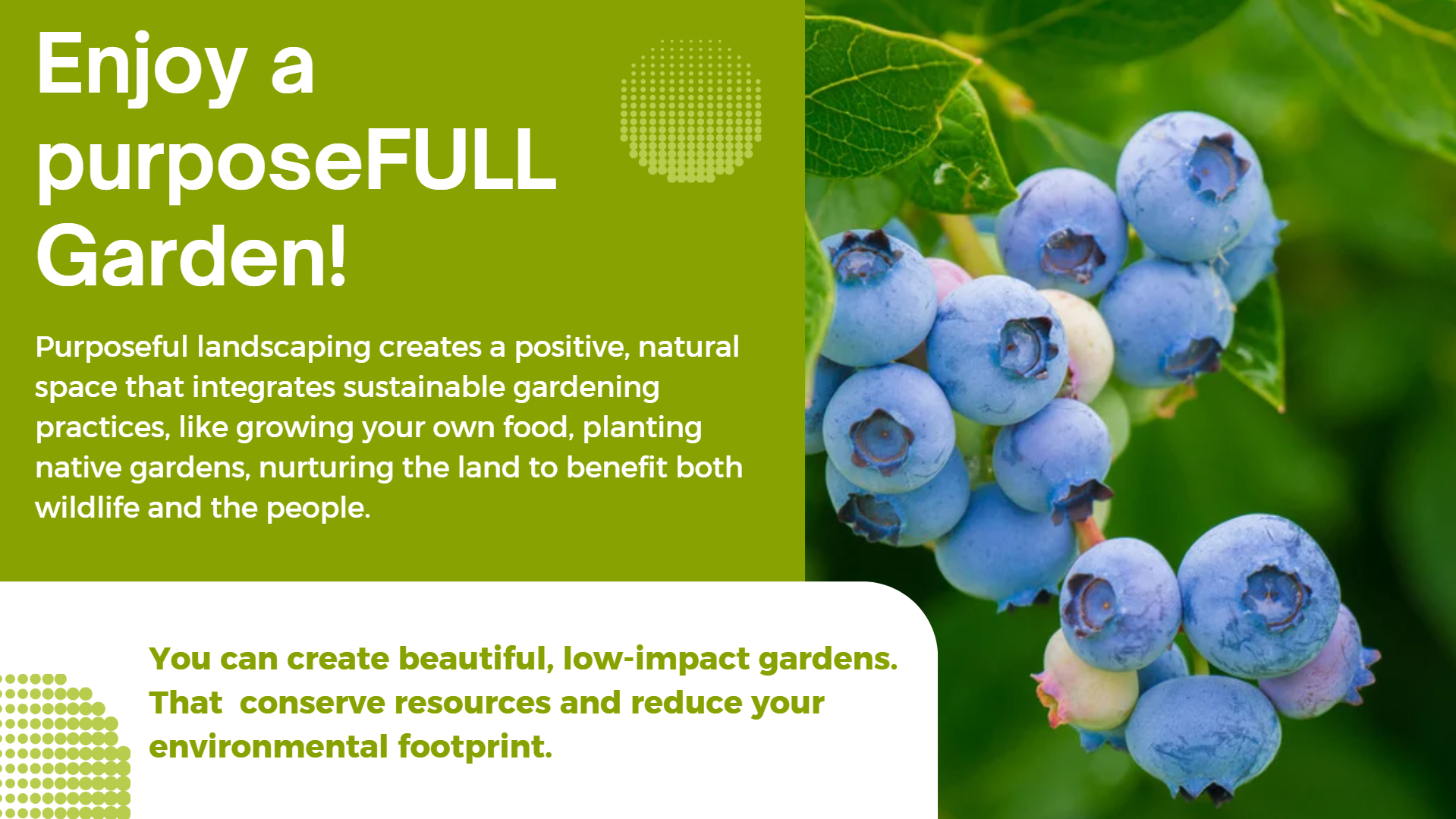 Enjoy a purposeFULL Garden!

Purposeful landscaping creates a positive, natural space that integrates sustainable gardening practices, like growing your own food, planting native gardens, nurturing the land to benefit both wildlife and the people.

You can create beautiful, low-impact gardens. That  conserve resources and reduce your environmental footprint.